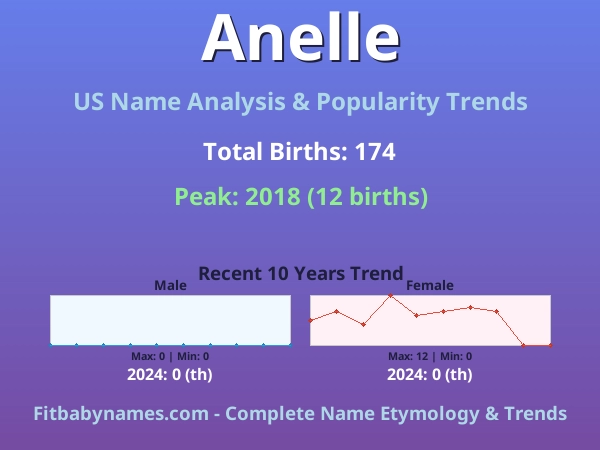 Anelle

US Name Analysis & Popularity Trends

Total Births: 174

Peak: 2018 (12 births)

Recent 10 Years Trend

Male

Max: 0 | Min: 0

2024: 0 (th)

Female

Max: 12 | Min: 0

2024: 0 (th)

Fitbabynames.com - Complete Name Etymology & Trends